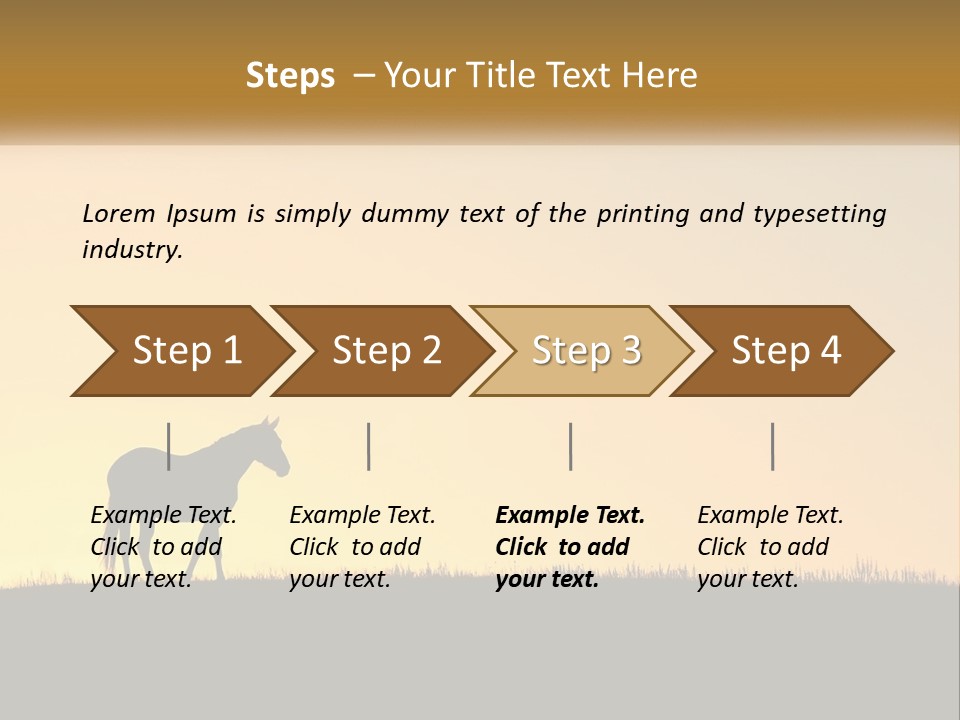 Steps – Your Title Text Here

Lorem Ipsum is simply dummy text of the printing and typesetting industry.

Step 1

Step 2

Step 3

Step 4

Example Text. Click to add your text.

Example Text. Click to add your text.

Example Text. Click to add your text.

Example Text. Click to add your text.